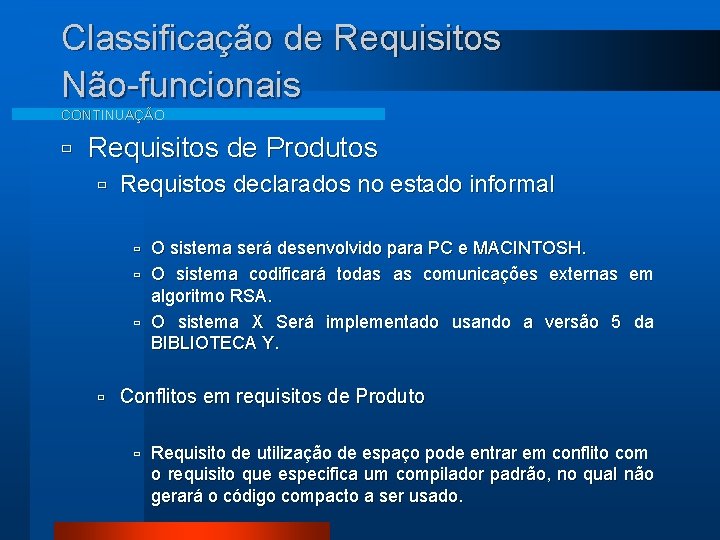 Classificação de Requisitos Não-funcionais
CONTINUAÇÃO

Requisitos de Produtos

Requistos declarados no estado informal

O sistema será desenvolvido para PC e MACINTOSH.

O sistema codificará todas as comunicações externas em algoritmo RSA.

O sistema X Será implementado usando a versão 5 da BIBLIOTECA Y.

Conflitos em requisitos de Produto

Requisito de utilização de espaço pode entrar em conflito com o requisito que especifica um compilador padrão, no qual não gerará o código compacto a ser usado.